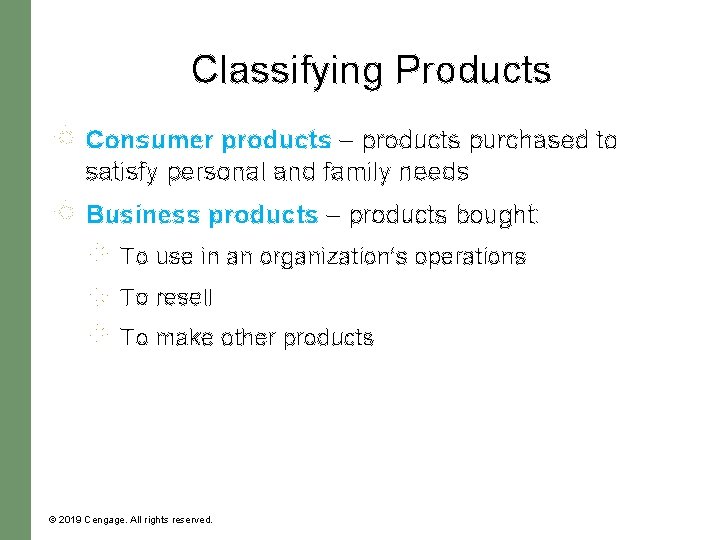 Classifying Products

Consumer products – products purchased to satisfy personal and family needs

Business products – products bought:

To use in an organization's operations

To resell

To make other products

© 2019 Cengage. All rights reserved.